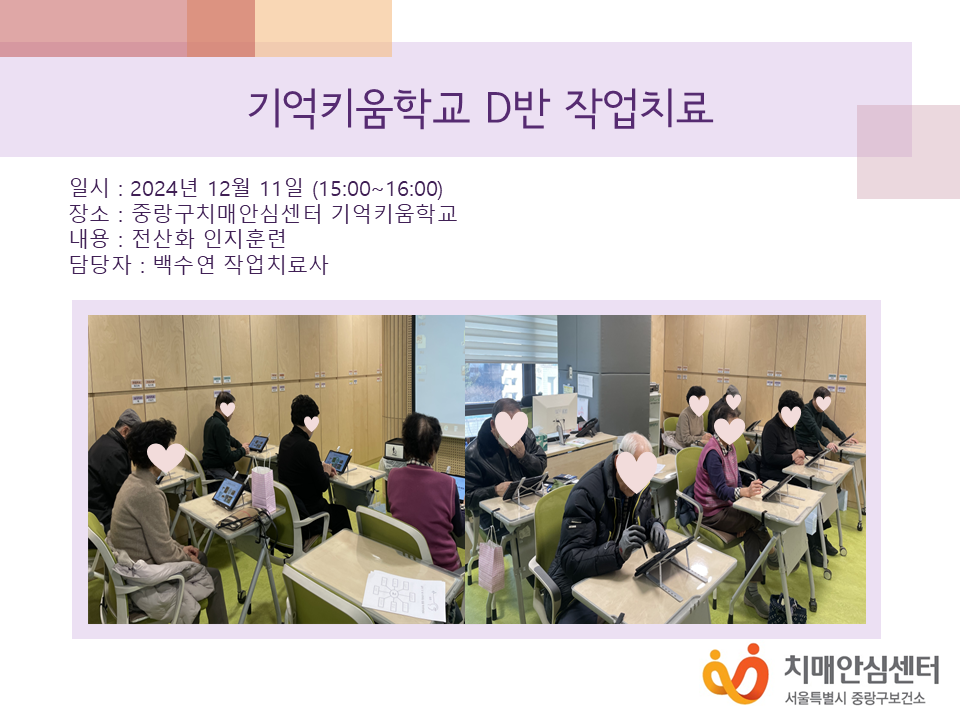 기억키움학교 D반 작업치료

일시 : 2024년 12월 11일 (15:00~16:00)
장소 : 중랑구치매안심센터 기억키움학교
내용 : 전산화 인지훈련
담당자 : 백수연 작업치료사

치매안심센터
서울특별시 중랑구보건소